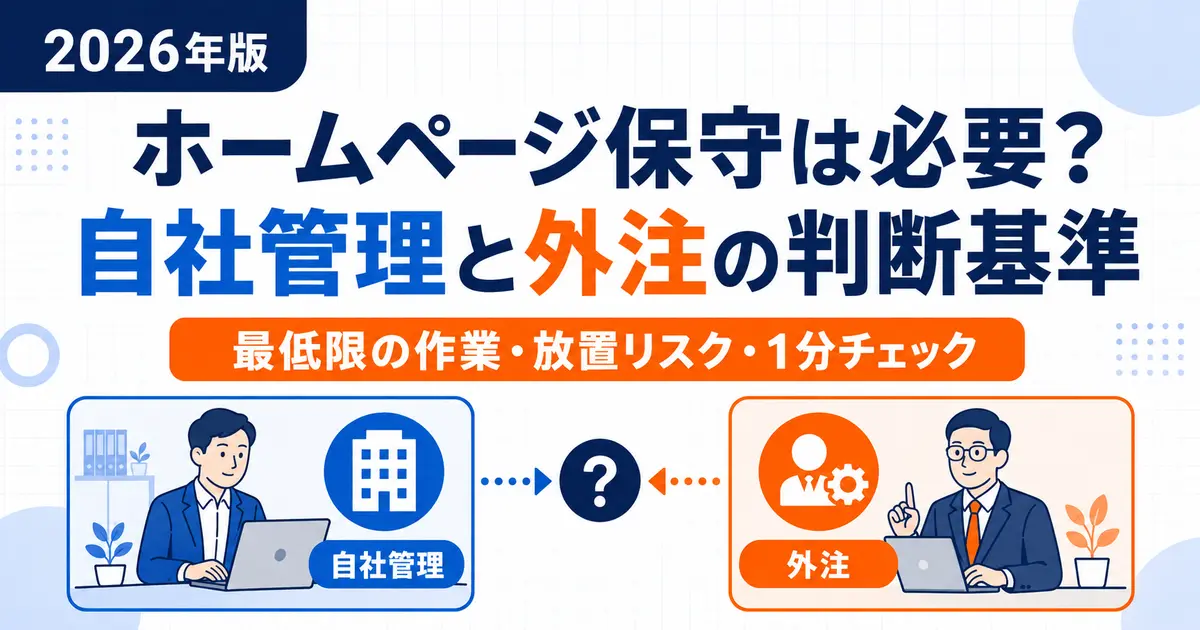 2026年版

ホームページ保守は必要？
自社管理と外注の判断基準

最低限の作業・放置リスク・1分チェック

自社管理

?

外注